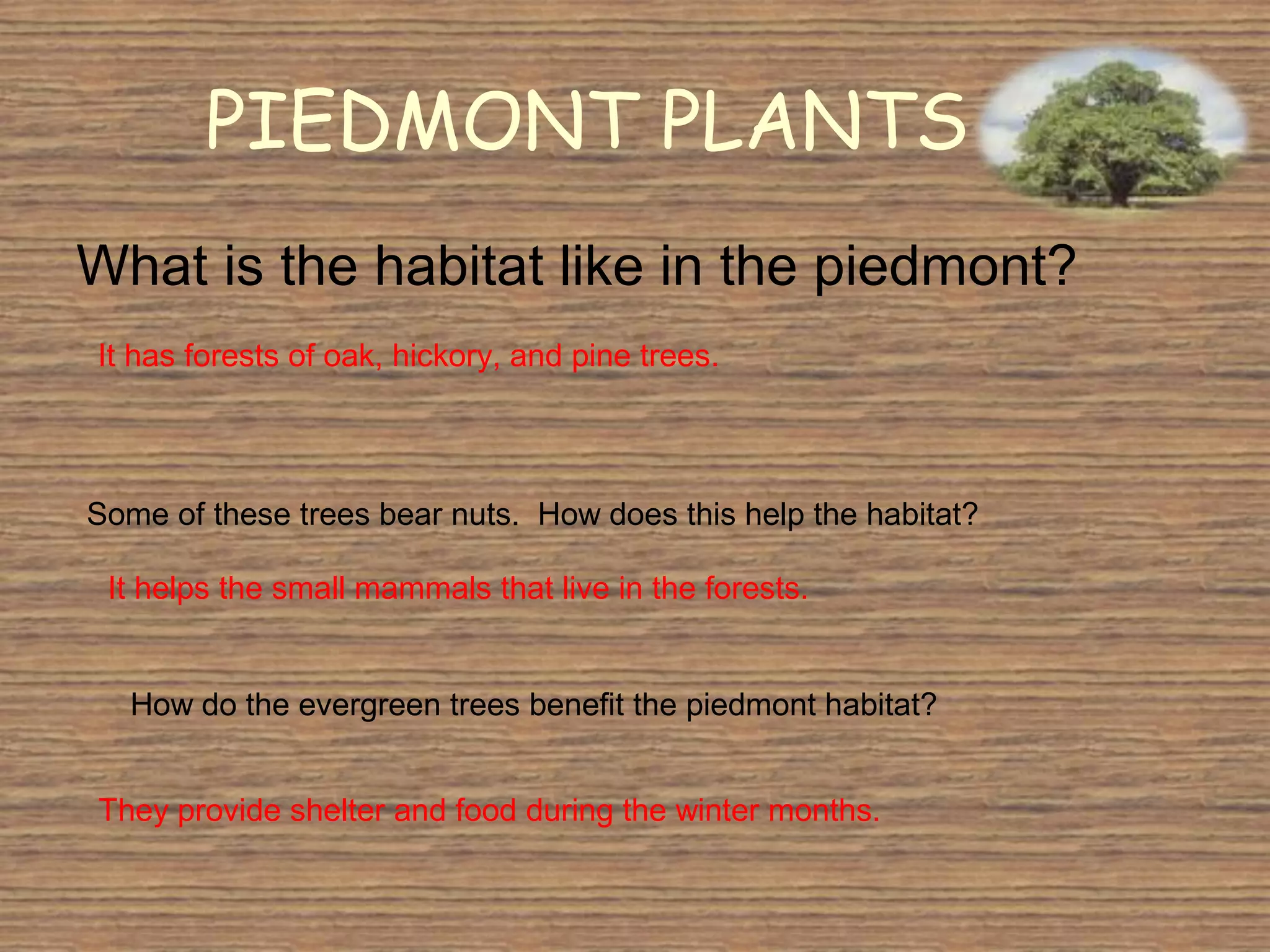 PIEDMONT PLANTS

What is the habitat like in the piedmont?

It has forests of oak, hickory, and pine trees.

Some of these trees bear nuts. How does this help the habitat?

It helps the small mammals that live in the forests.

How do the evergreen trees benefit the piedmont habitat?

They provide shelter and food during the winter months.